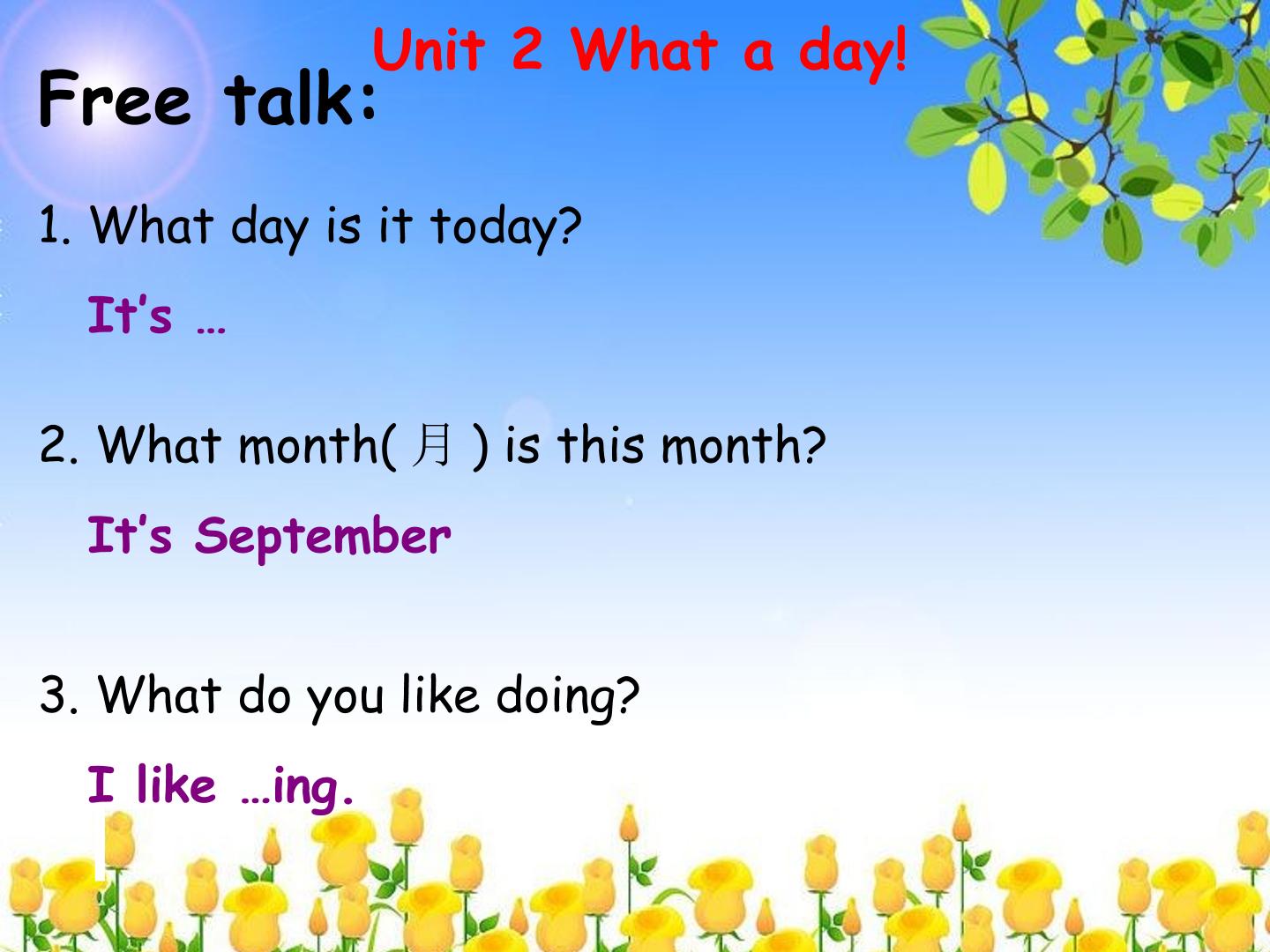 Unit 2 What a day!

Free talk:

1. What day is it today?

It's …

2. What month(月) is this month?

It's September

3. What do you like doing?

I like …ing.